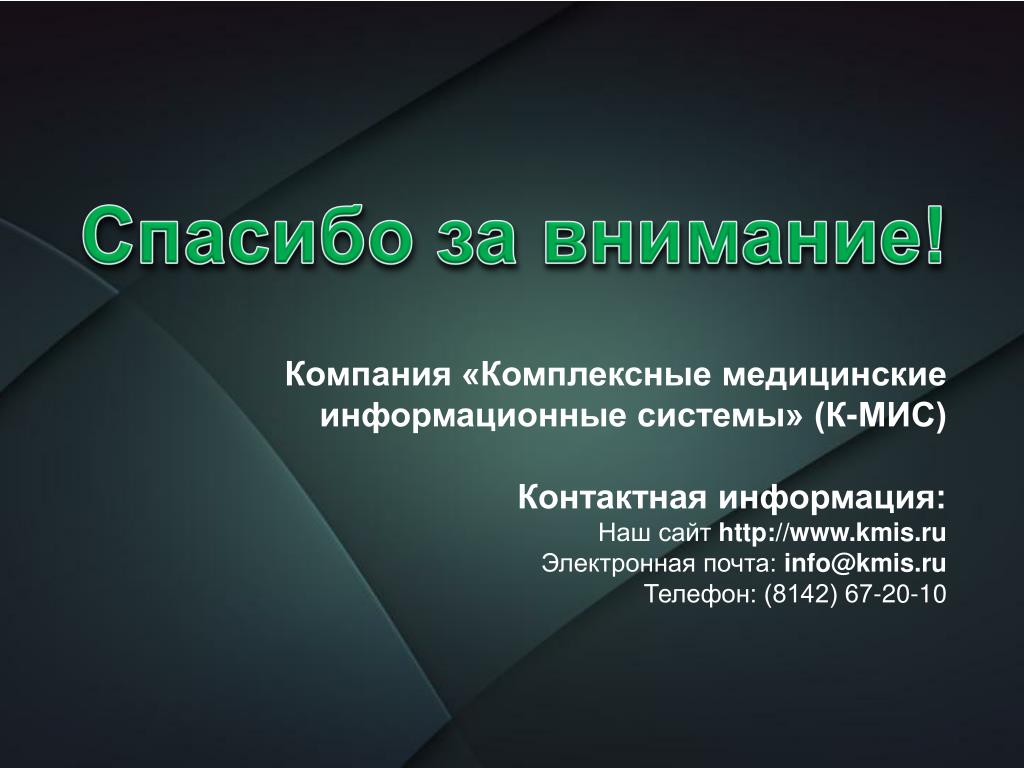 Спасибо за внимание!

Компания «Комплексные медицинские информационные системы» (К-МИС)

Контактная информация:
Наш сайт http://www.kmis.ru
Электронная почта: info@kmis.ru
Телефон: (8142) 67-20-10